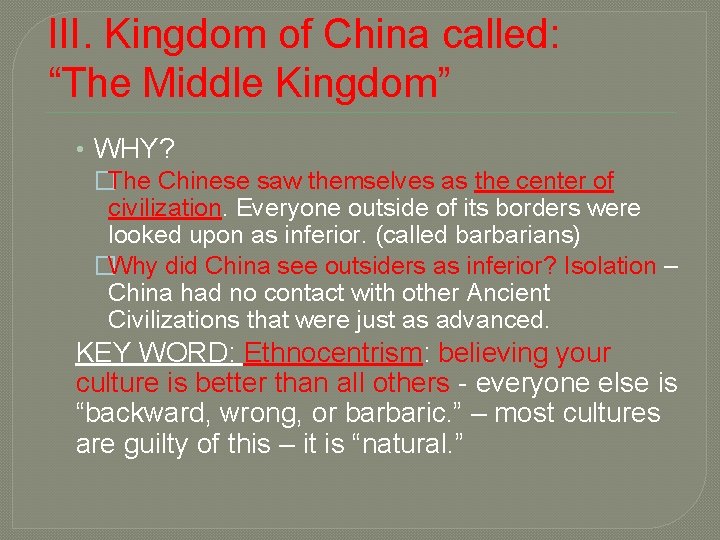 III. Kingdom of China called: “The Middle Kingdom”

• WHY?

The Chinese saw themselves as the center of civilization. Everyone outside of its borders were looked upon as inferior. (called barbarians)

Why did China see outsiders as inferior? Isolation – China had no contact with other Ancient Civilizations that were just as advanced.

KEY WORD: Ethnocentrism: believing your culture is better than all others - everyone else is “backward, wrong, or barbaric.” – most cultures are guilty of this – it is “natural.”